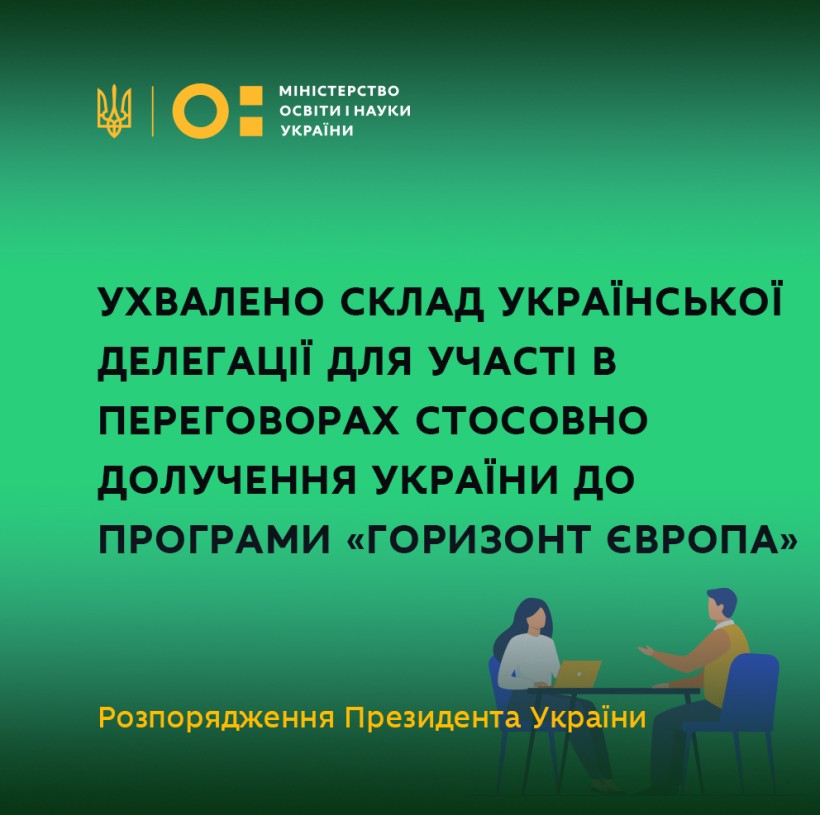 МІНІСТЕРСТВО ОСВІТИ І НАУКИ УКРАЇНИ

УХВАЛЕНО СКЛАД УКРАЇНСЬКОЇ ДЕЛЕГАЦІЇ ДЛЯ УЧАСТІ В ПЕРЕГОВОРАХ СТОСОВНО ДОЛУЧЕННЯ УКРАЇНИ ДО ПРОГРАМИ «ГОРИЗОНТ ЄВРОПА»

Розпорядження Президента України